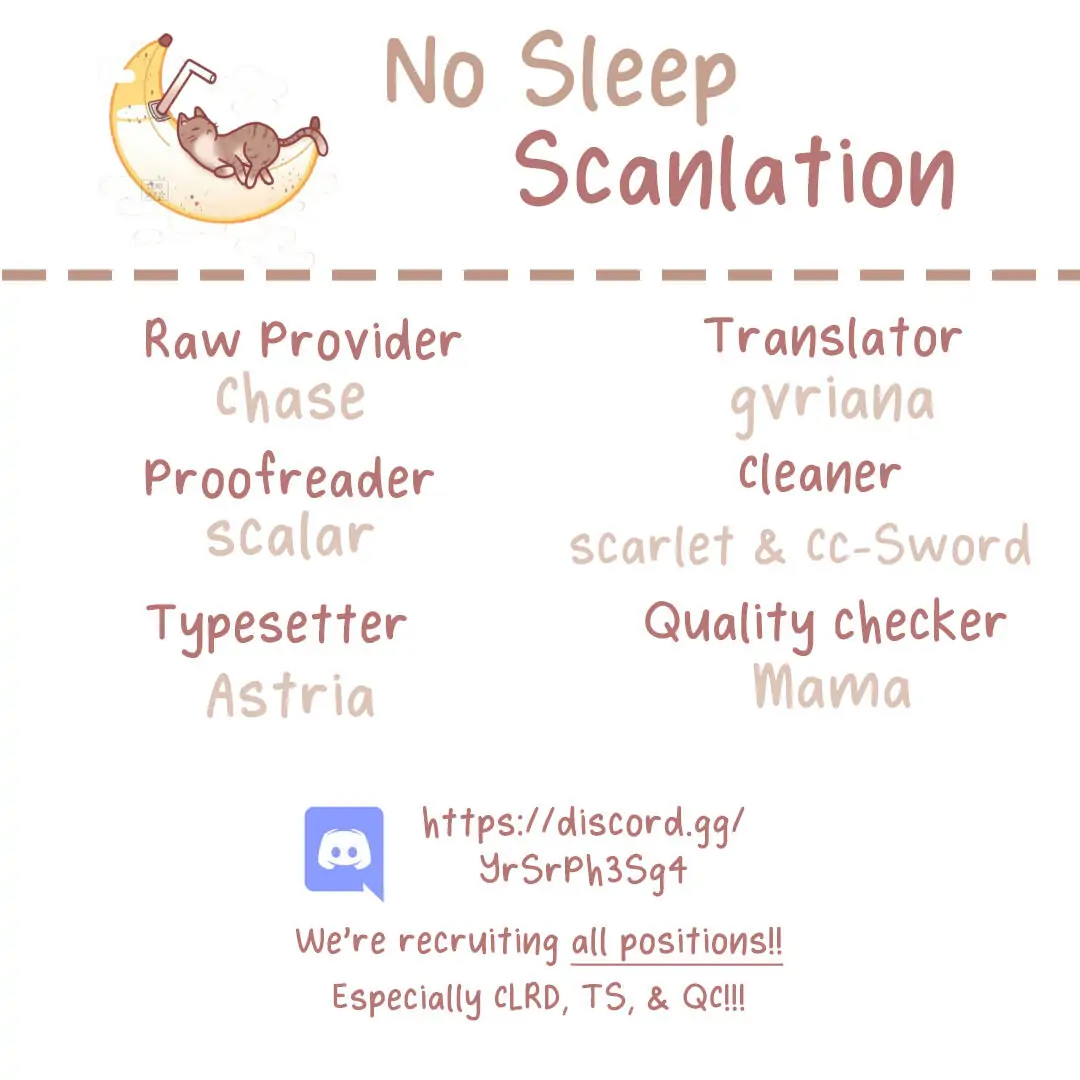 No Sleep Scanlation

Raw Provider
Chase

Proofreader
scalar

Typesetter
Astria

Translator
gvriana

Cleaner
scarlet & cc-Sword

Quality checker
Mama

https://discord.gg/YrSrPh3Sg4

We're recruiting all positions!!
Especially CLRD, TS, & QC!!!